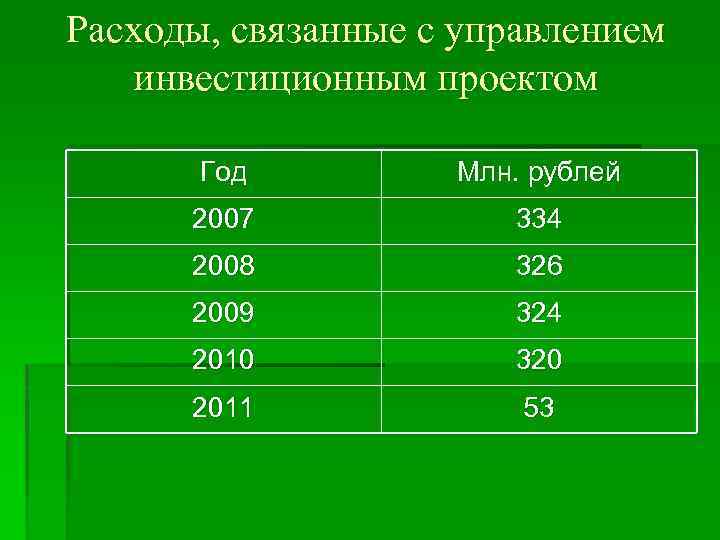 Расходы, связанные с управлением инвестиционным проектом

| Год | Млн. рублей |
|---|---|
| 2007 | 334 |
| 2008 | 326 |
| 2009 | 324 |
| 2010 | 320 |
| 2011 | 53 |